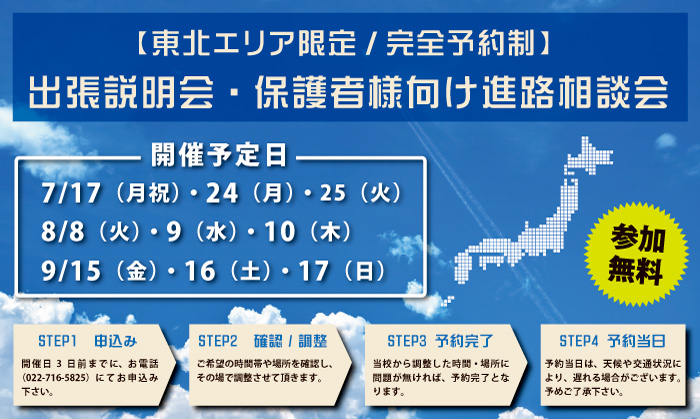 【東北エリア限定 / 完全予約制】
出張説明会・保護者様向け進路相談会

開催予定日
7/17（月祝）・24（月）・25（火）
8/8（火）・9（水）・10（木）
9/15（金）・16（土）・17（日）

参加無料

STEP1　申込み
開催日 3 日前までに、お電話（022-716-5825）にてお申込み下さい。

STEP2　確認 / 調整
ご希望の時間帯や場所を確認し、その場で調整させて頂きます。

STEP3　予約完了
当校から調整した時間・場所に問題が無ければ、予約完了となります。

STEP4　予約当日
予約当日は、天候や交通状況により、遅れる場合がございます。予めご了承下さい。